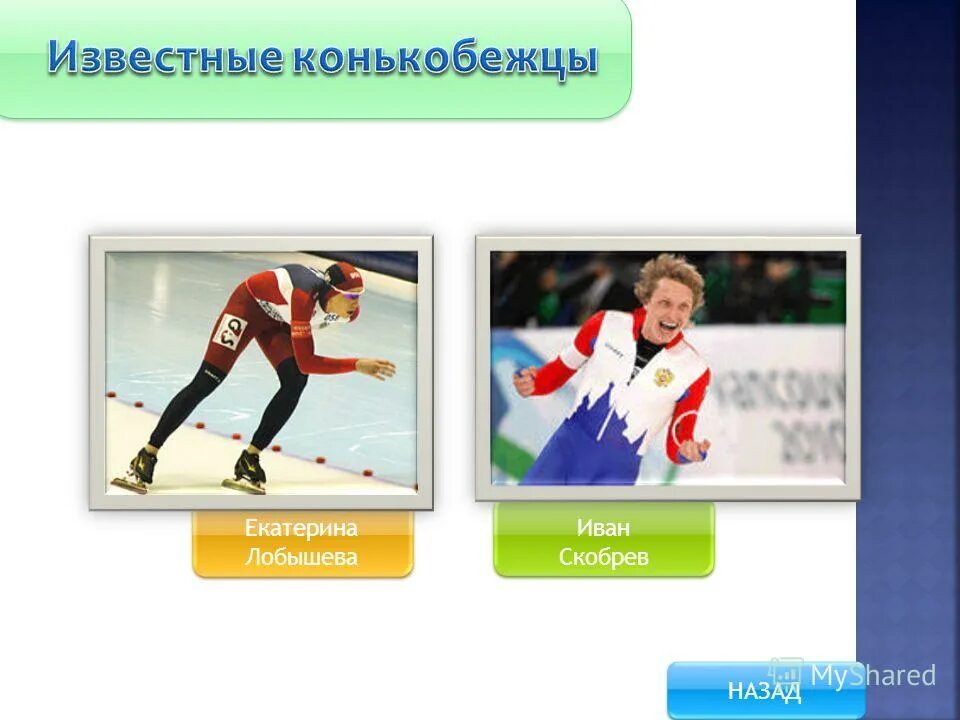 Известные конькобежцы

Екатерина Лобышева

Иван Скобрев

НАЗАД

MyShared